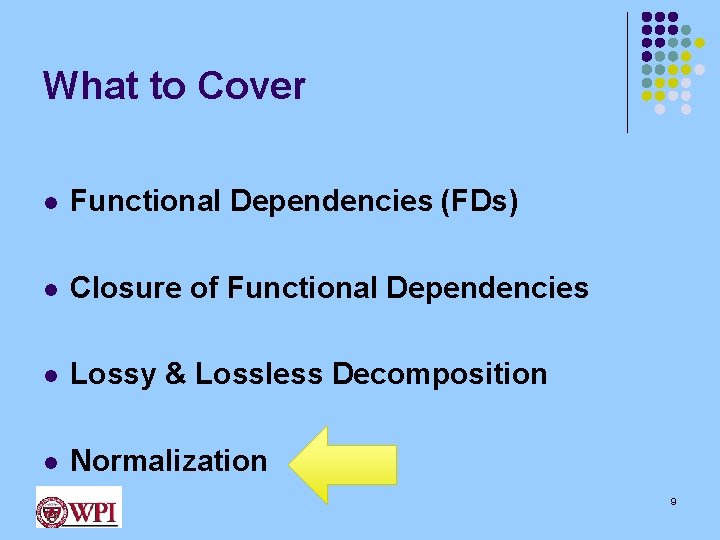 What to Cover

- Functional Dependencies (FDs)
- Closure of Functional Dependencies
- Lossy & Lossless Decomposition
- Normalization

WPI

9